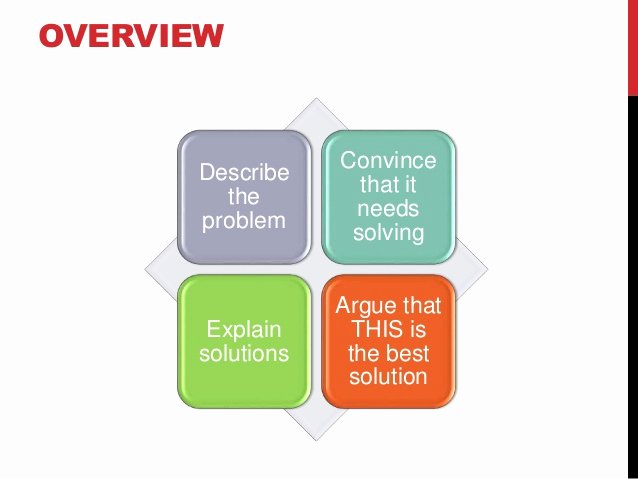 OVERVIEW

Describe the problem

Convince that it needs solving

Explain solutions

Argue that THIS is the best solution